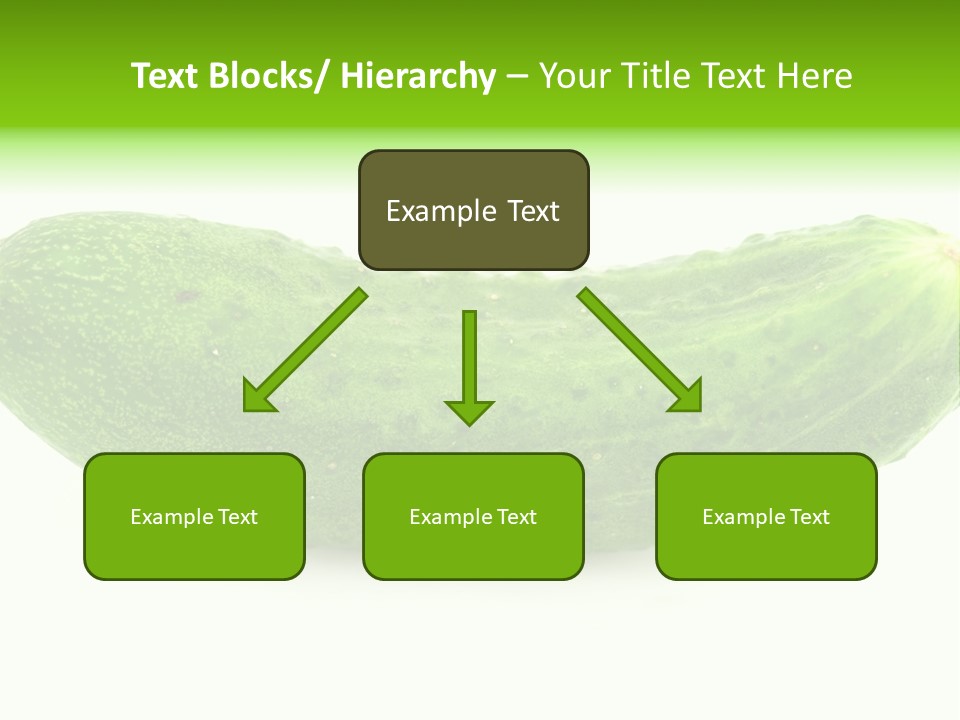 Text Blocks/ Hierarchy – Your Title Text Here

Example Text

Example Text

Example Text

Example Text